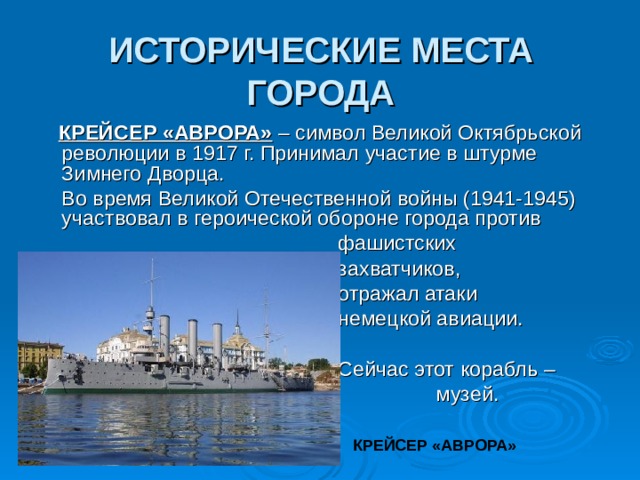 ИСТОРИЧЕСКИЕ МЕСТА ГОРОДА

КРЕЙСЕР «АВРОРА» – символ Великой Октябрьской революции в 1917 г. Принимал участие в штурме Зимнего Дворца.

Во время Великой Отечественной войны (1941-1945) участвовал в героической обороне города против фашистских захватчиков, отражал атаки немецкой авиации.

Сейчас этот корабль – музей.

КРЕЙСЕР «АВРОРА»